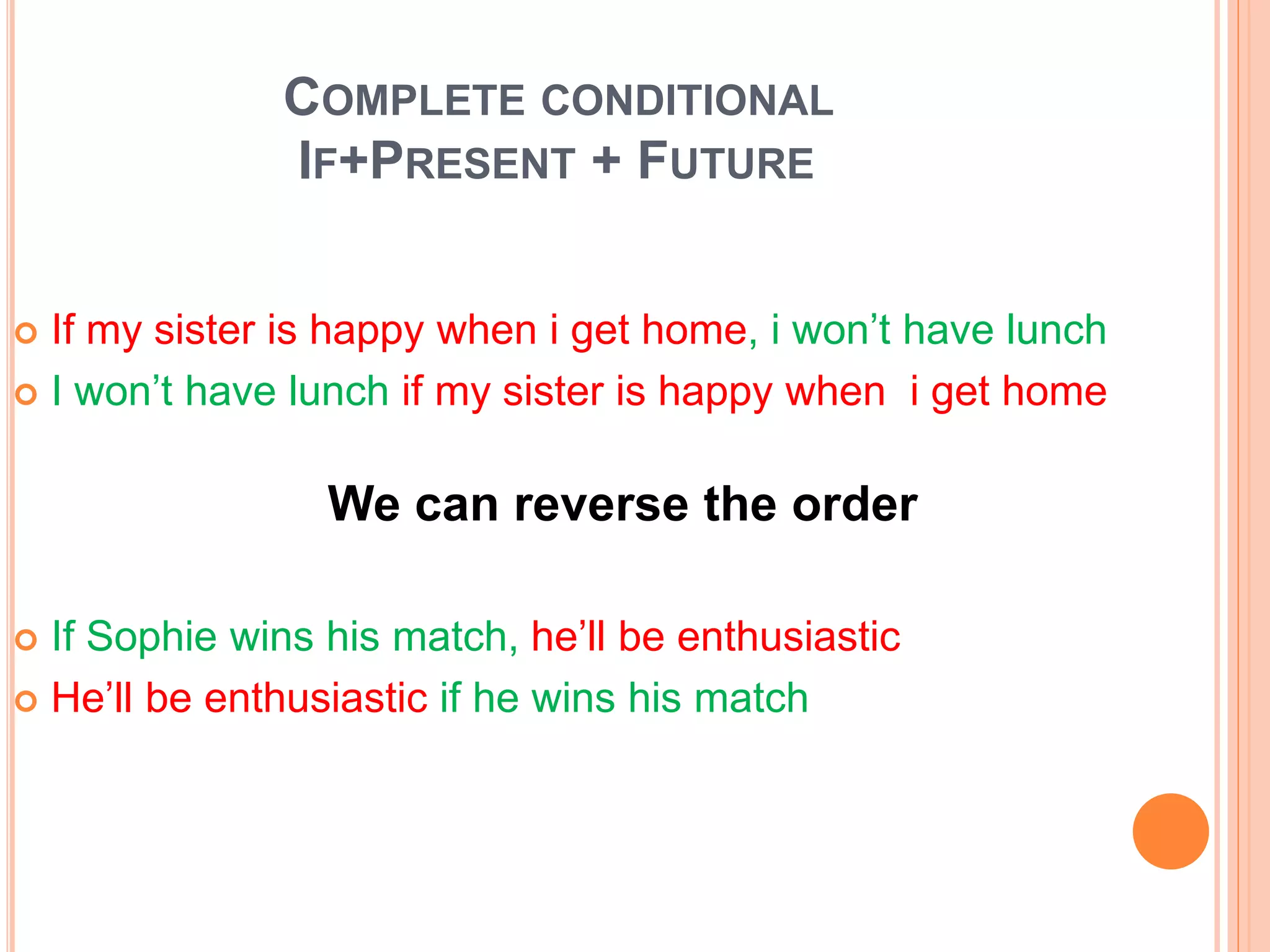 COMPLETE CONDITIONAL
IF+PRESENT + FUTURE

If my sister is happy when i get home, i won’t have lunch
I won’t have lunch if my sister is happy when i get home

We can reverse the order

If Sophie wins his match, he’ll be enthusiastic
He’ll be enthusiastic if he wins his match